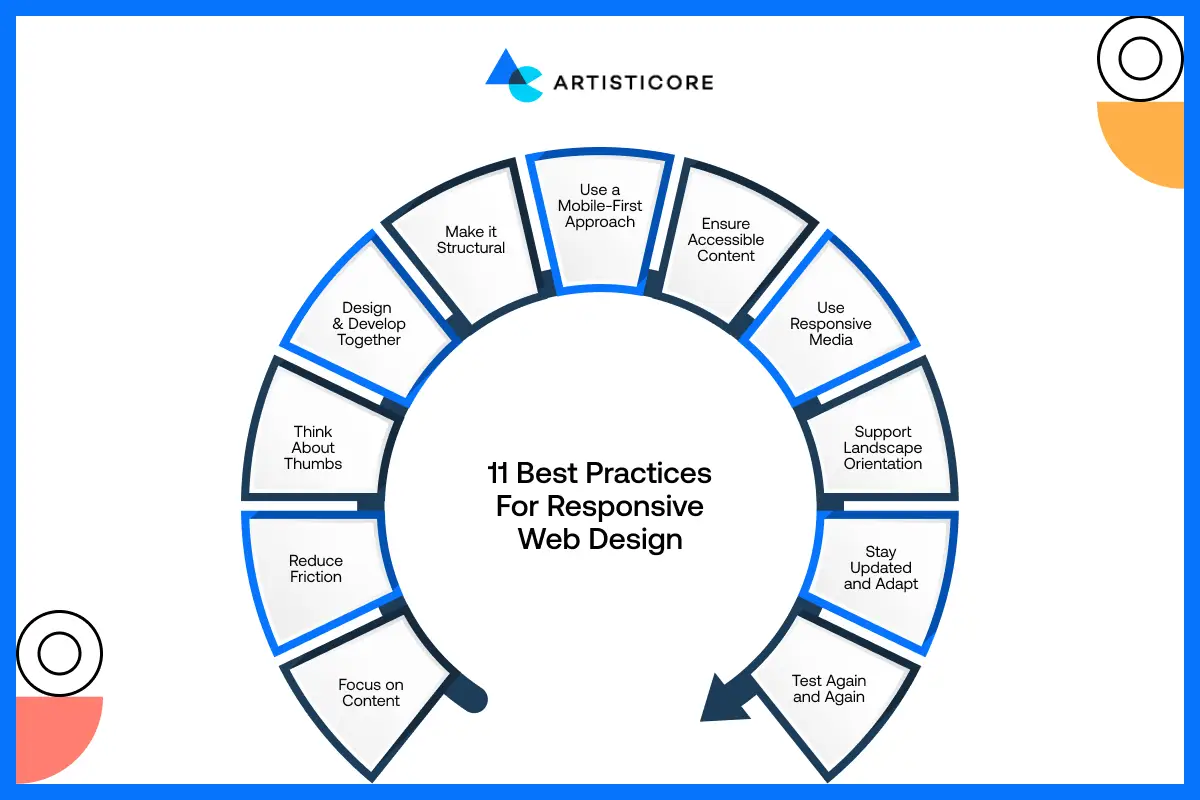 ARTISTICORE

11 Best Practices For Responsive Web Design

Focus on Content

Reduce Friction

Think About Thumbs

Design & Develop Together

Make it Structural

Use a Mobile-First Approach

Ensure Accessible Content

Use Responsive Media

Support Landscape Orientation

Stay Updated and Adapt

Test Again and Again